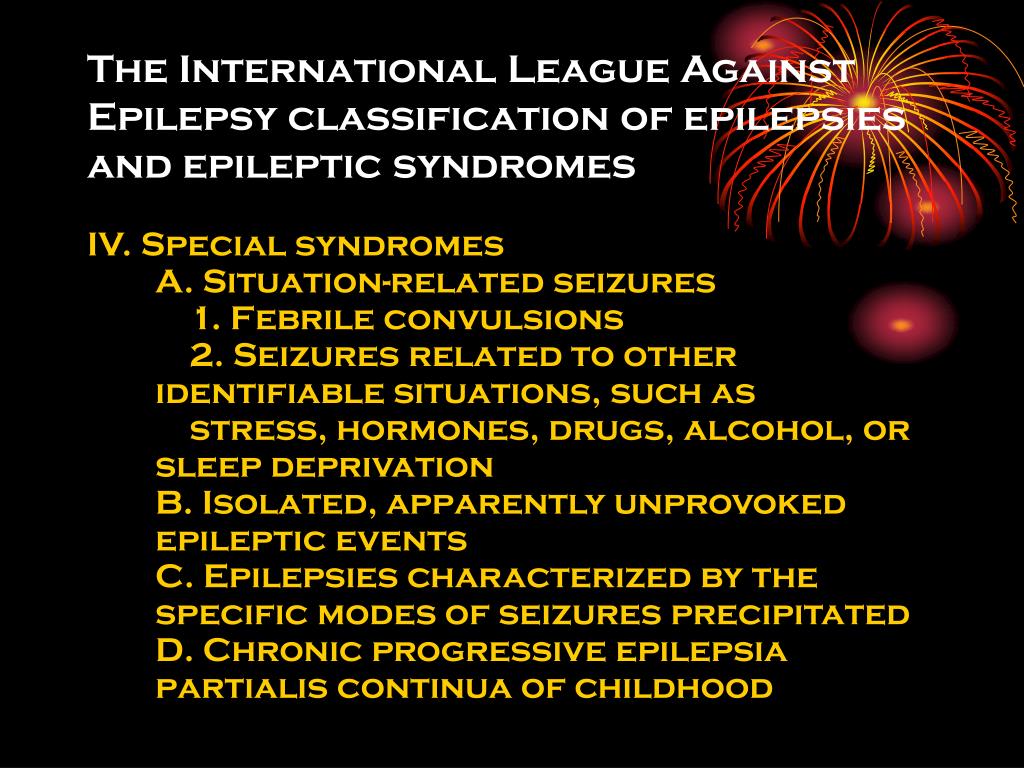 The International League Against Epilepsy classification of epilepsies and epileptic syndromes

IV. Special syndromes
A. Situation-related seizures
1. Febrile convulsions
2. Seizures related to other identifiable situations, such as stress, hormones, drugs, alcohol, or sleep deprivation
B. Isolated, apparently unprovoked epileptic events
C. Epilepsies characterized by the specific modes of seizures precipitated
D. Chronic progressive epilepsia partialis continua of childhood